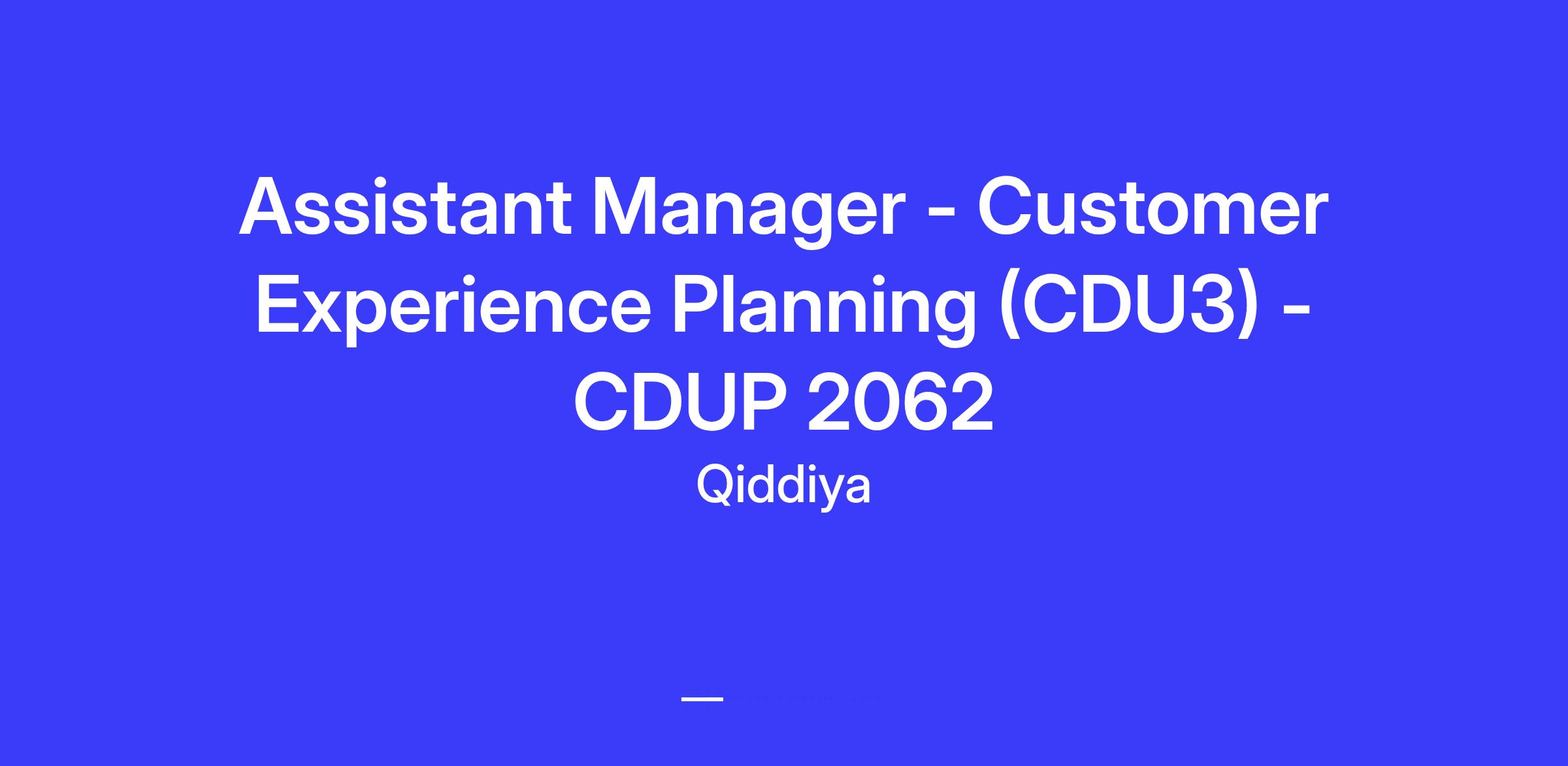 Assistant Manager - Customer Experience Planning (CDU3) - CDUP 2062

Qiddiya